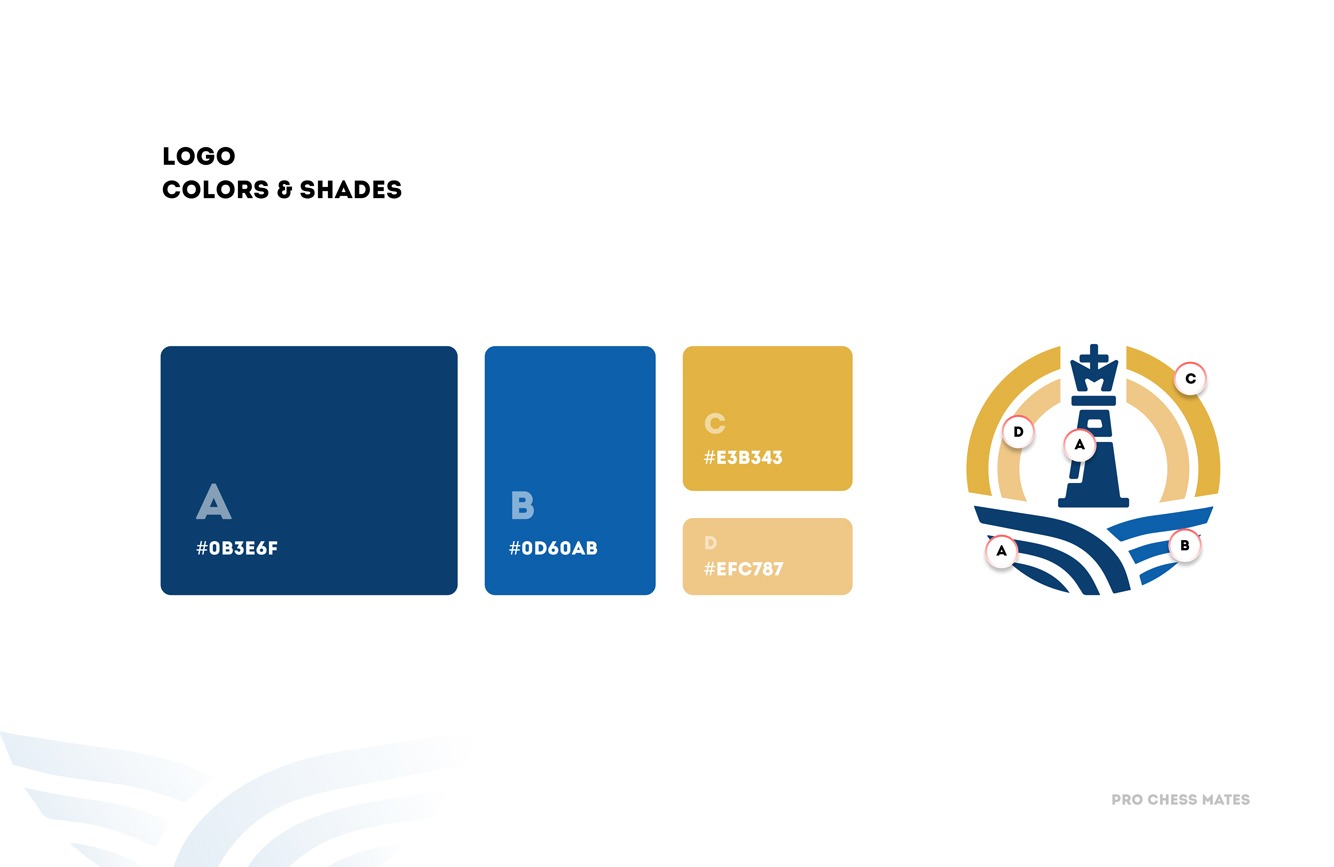 LOGO
COLORS & SHADES

A
#0B3E6F

B
#0D60AB

C
#E3B343

D
#EFC787

C
D
A
A
B

PRO CHESS MATES